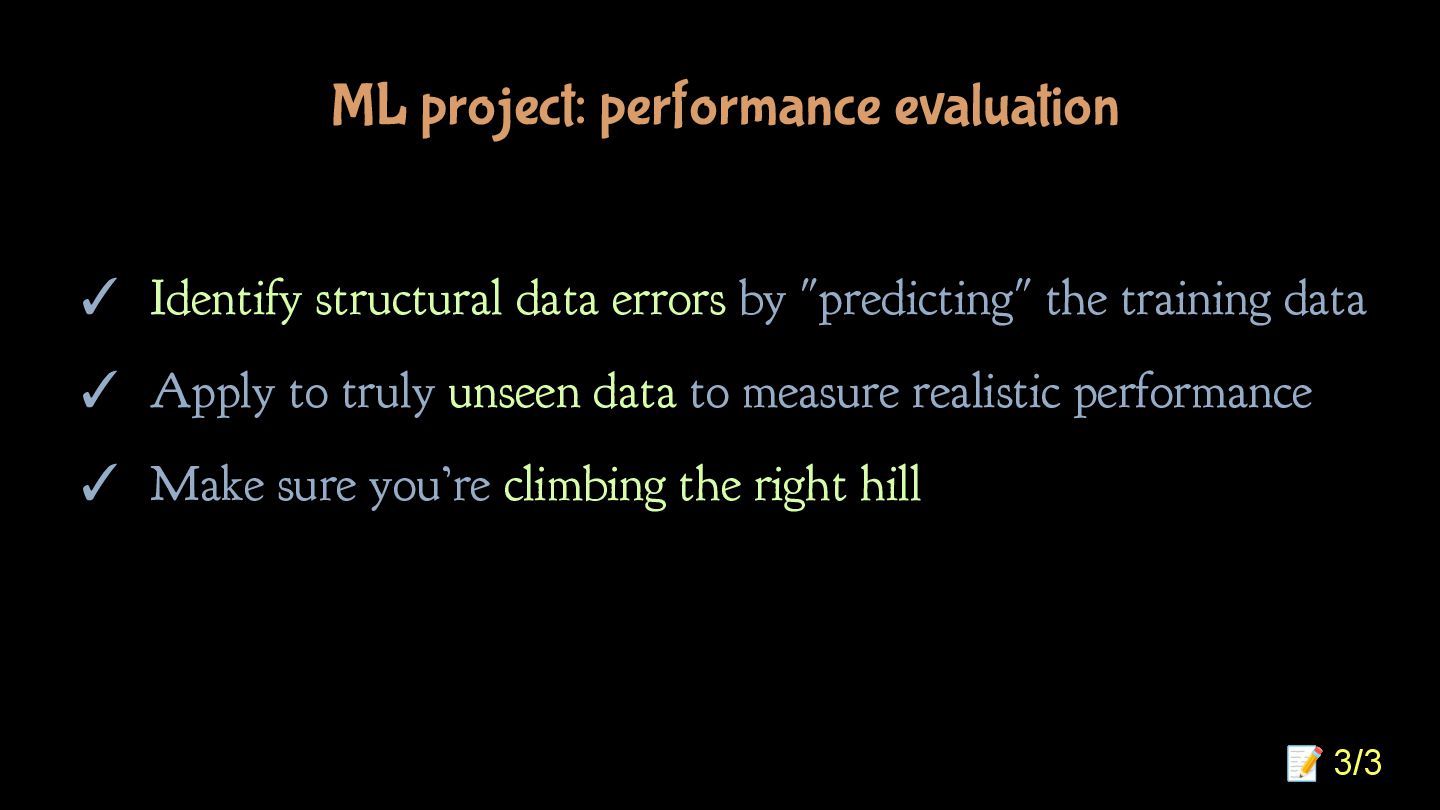 ML project: performance evaluation

✓ Identify structural data errors by "predicting" the training data

✓ Apply to truly unseen data to measure realistic performance

✓ Make sure you're climbing the right hill

📝 3/3